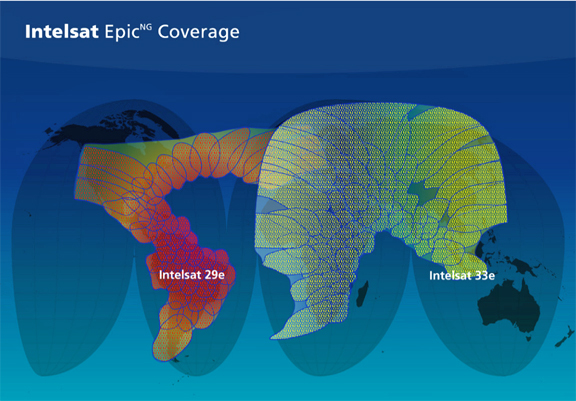 Intelsat Epic$^{NG}$ Coverage

Intelsat 29e

Intelsat 33e